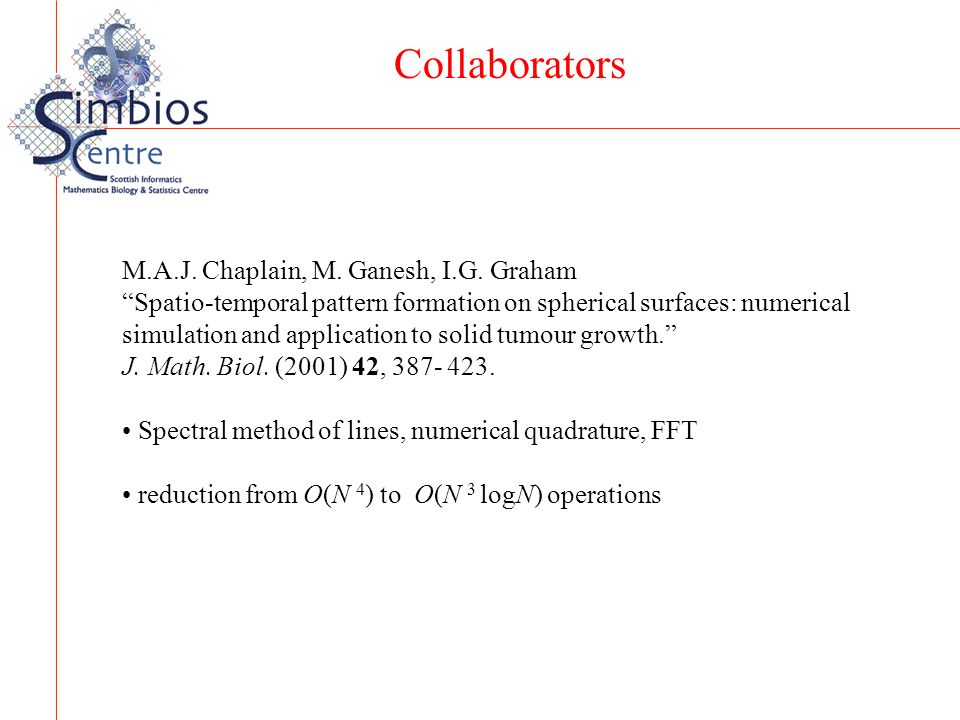 Simbios Centre
Scottish Informatics Mathematics Biology & Statistics Centre

Collaborators

M.A.J. Chaplain, M. Ganesh, I.G. Graham
“Spatio-temporal pattern formation on spherical surfaces: numerical simulation and application to solid tumour growth.”
J. Math. Biol. (2001) 42, 387- 423.

• Spectral method of lines, numerical quadrature, FFT

• reduction from $O(N^4)$ to $O(N^3 \log N)$ operations